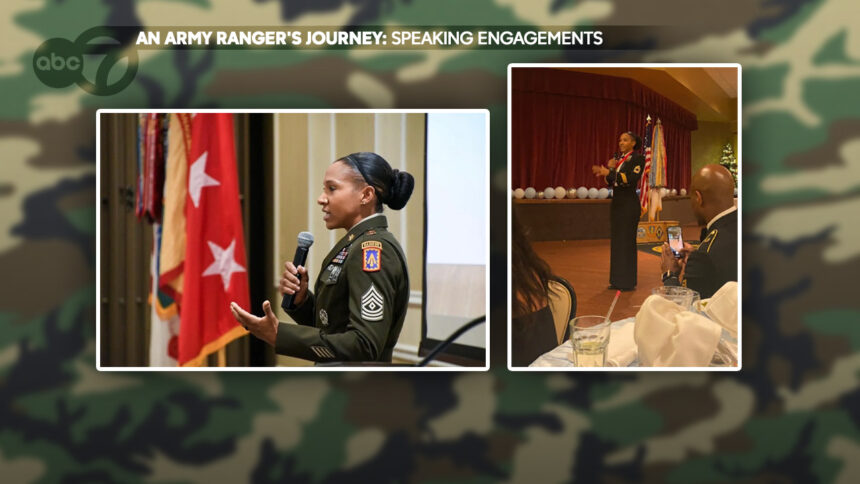 abc 7

AN ARMY RANGER'S JOURNEY: SPEAKING ENGAGEMENTS